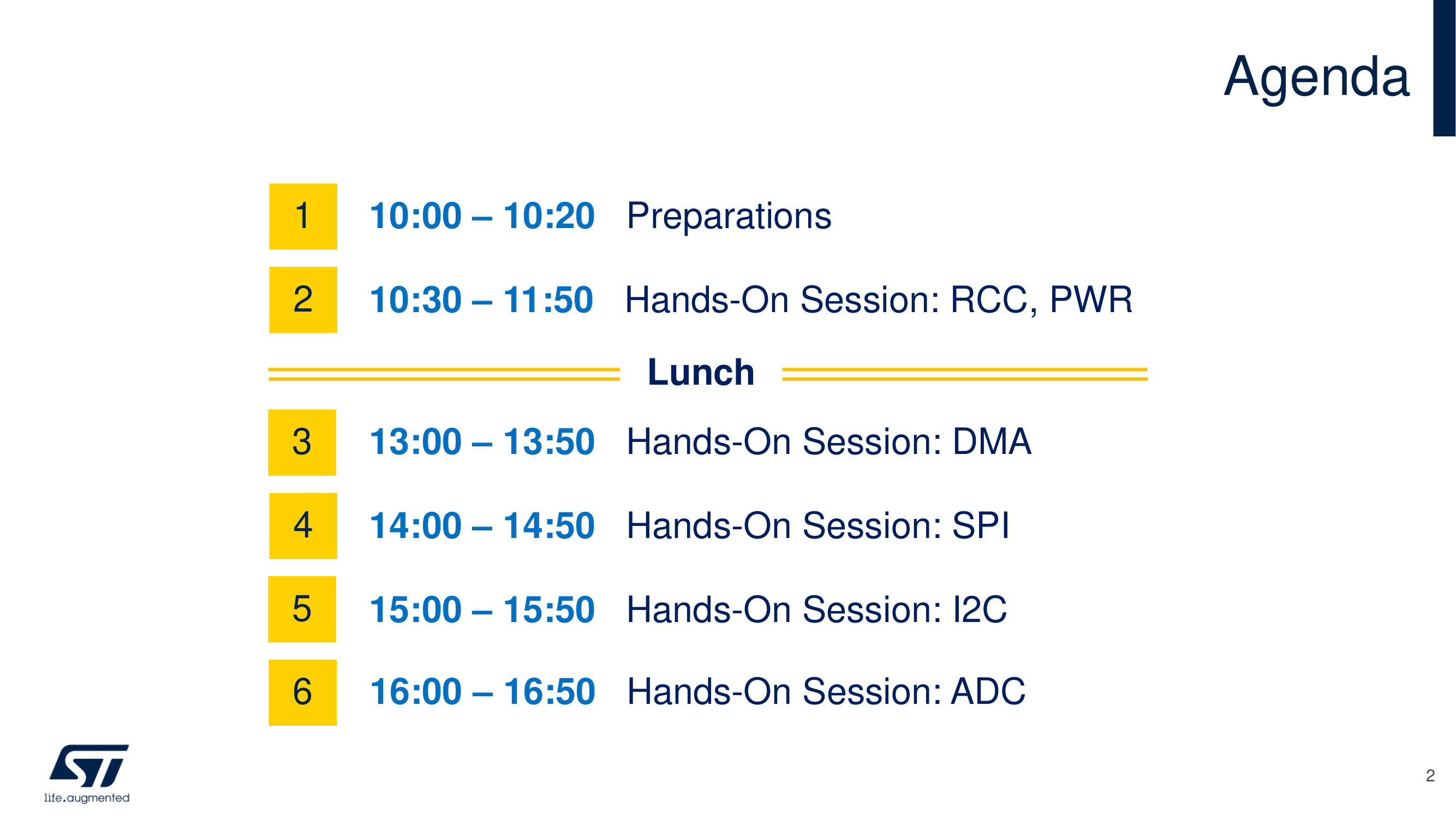 Agenda

1 10:00 – 10:20 Preparations

2 10:30 – 11:50 Hands-On Session: RCC, PWR

Lunch

3 13:00 – 13:50 Hands-On Session: DMA

4 14:00 – 14:50 Hands-On Session: SPI

5 15:00 – 15:50 Hands-On Session: I2C

6 16:00 – 16:50 Hands-On Session: ADC

ST
life.augmented

2